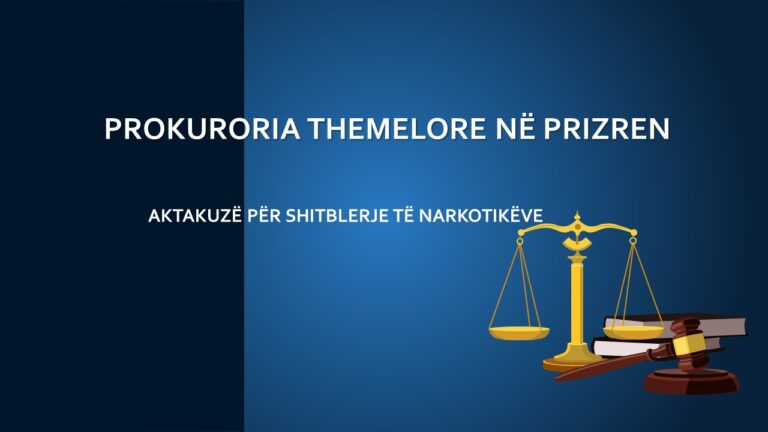 PROKURORIA THEMELORE NË PRIZREN

AKTAKUZË PËR SHITBLERJE TË NARKOTIKËVE